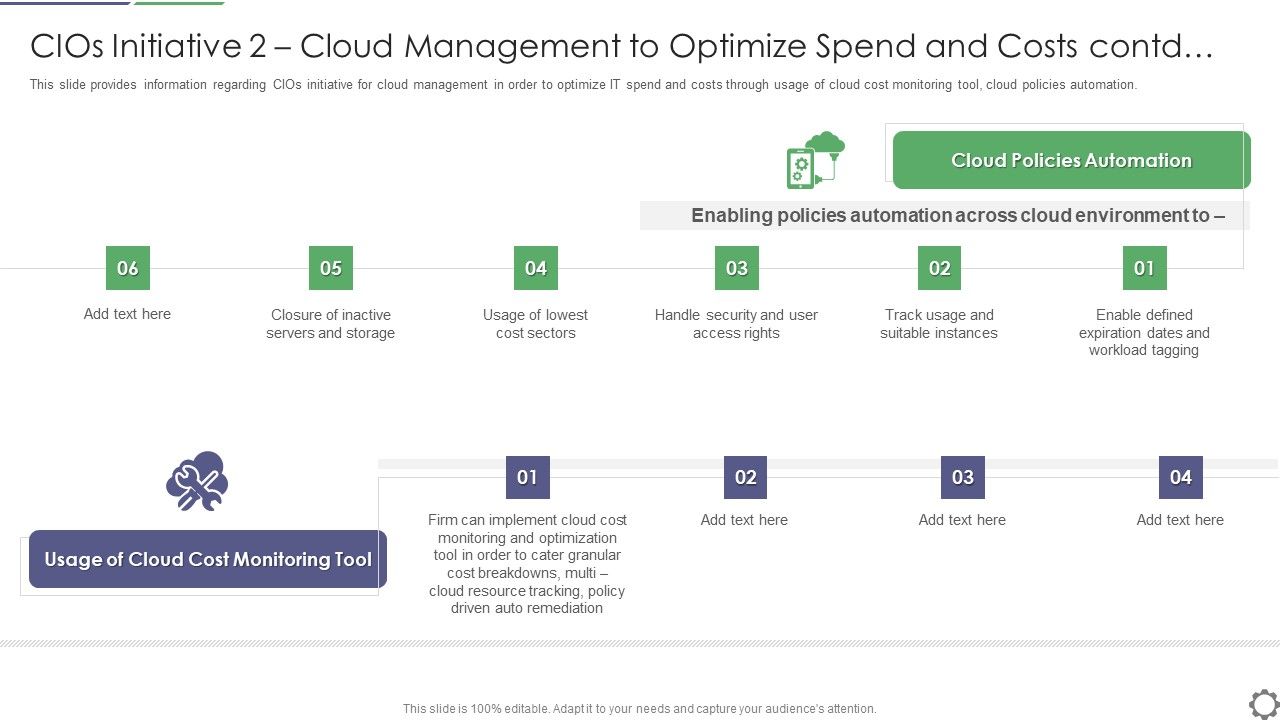 CIOs Initiative 2 – Cloud Management to Optimize Spend and Costs contd…

This slide provides information regarding CIOs initiative for cloud management in order to optimize IT spend and costs through usage of cloud cost monitoring tool, cloud policies automation.

Cloud Policies Automation

Enabling policies automation across cloud environment to –

06
Add text here

05
Closure of inactive servers and storage

04
Usage of lowest cost sectors

03
Handle security and user access rights

02
Track usage and suitable instances

01
Enable defined expiration dates and workload tagging

Usage of Cloud Cost Monitoring Tool

01
Firm can implement cloud cost monitoring and optimization tool in order to cater granular cost breakdowns, multi – cloud resource tracking, policy driven auto remediation

02
Add text here

03
Add text here

04
Add text here

This slide is 100% editable. Adapt it to your needs and capture your audience's attention.